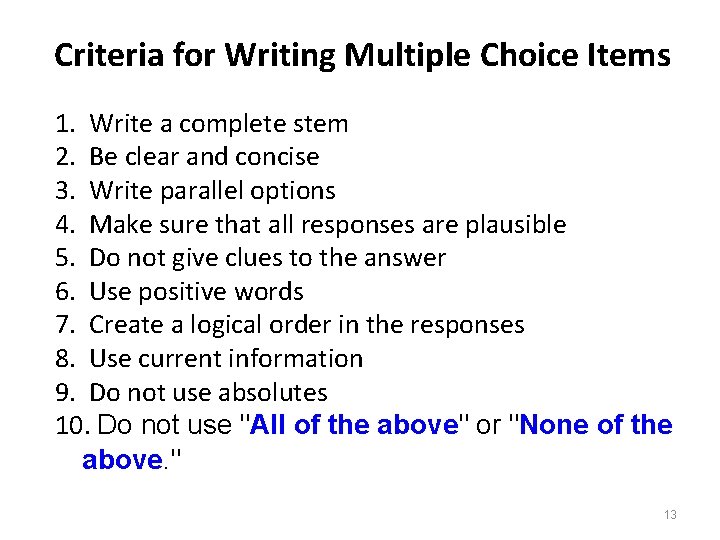 Criteria for Writing Multiple Choice Items

1. Write a complete stem
2. Be clear and concise
3. Write parallel options
4. Make sure that all responses are plausible
5. Do not give clues to the answer
6. Use positive words
7. Create a logical order in the responses
8. Use current information
9. Do not use absolutes
10. Do not use "All of the above" or "None of the above."

13